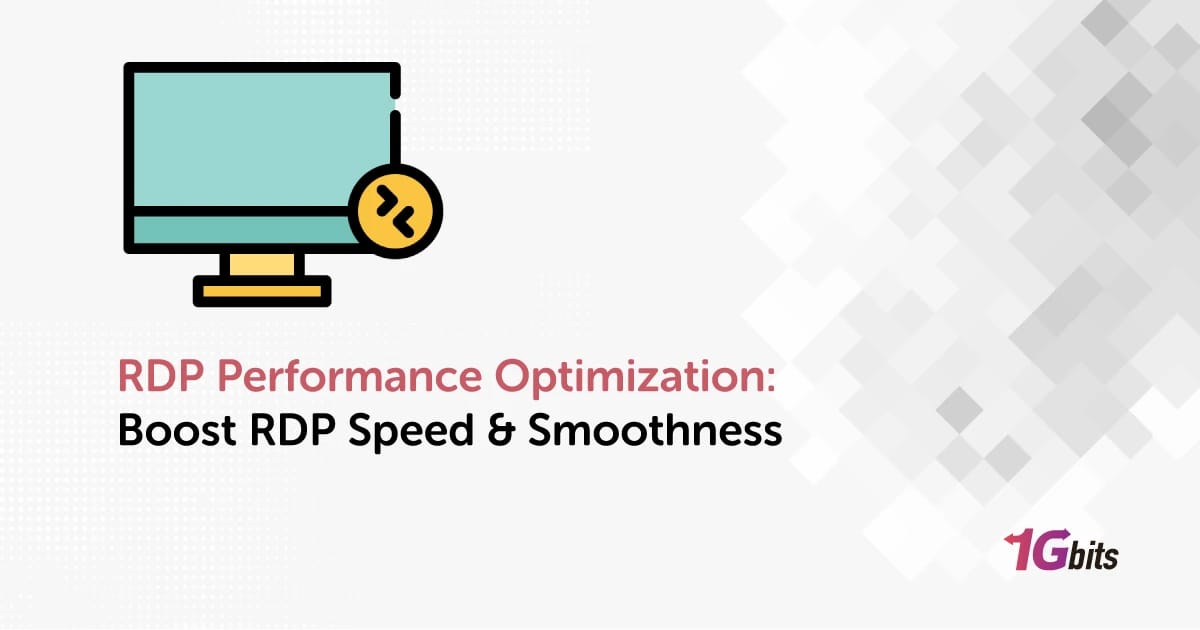 RDP Performance Optimization:
Boost RDP Speed & Smoothness

1Gbits